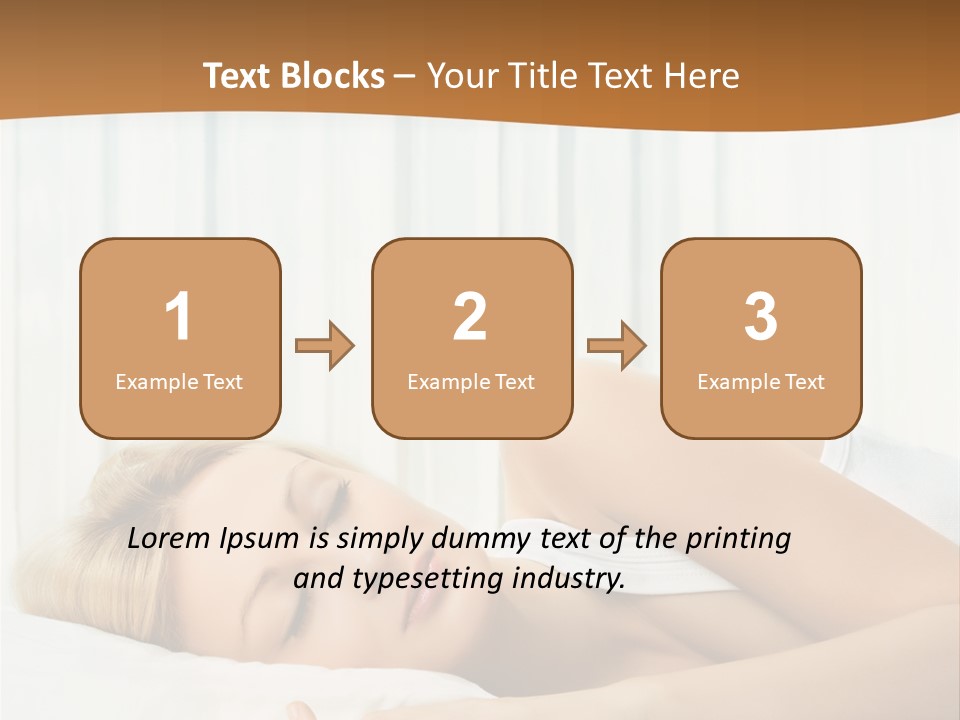 Text Blocks – Your Title Text Here

1
Example Text

2
Example Text

3
Example Text

Lorem Ipsum is simply dummy text of the printing and typesetting industry.